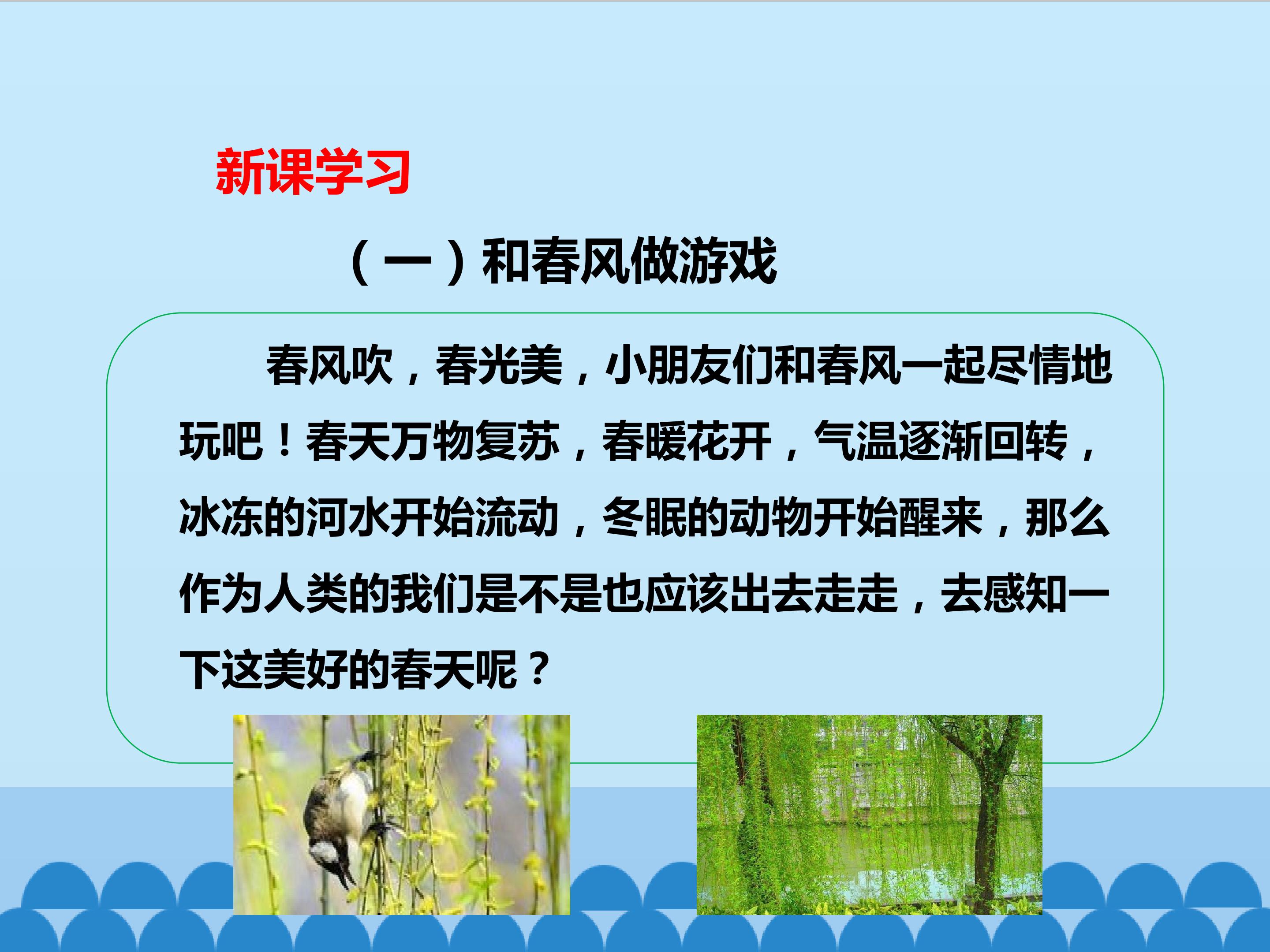 新课学习

（一）和春风做游戏

春风吹，春光美，小朋友们和春风一起尽情地玩吧！春天万物复苏，春暖花开，气温逐渐回转，冰冻的河水开始流动，冬眠的动物开始醒来，那么作为人类的我们是不是也应该出去走走，去感知一下这美好的春天呢？